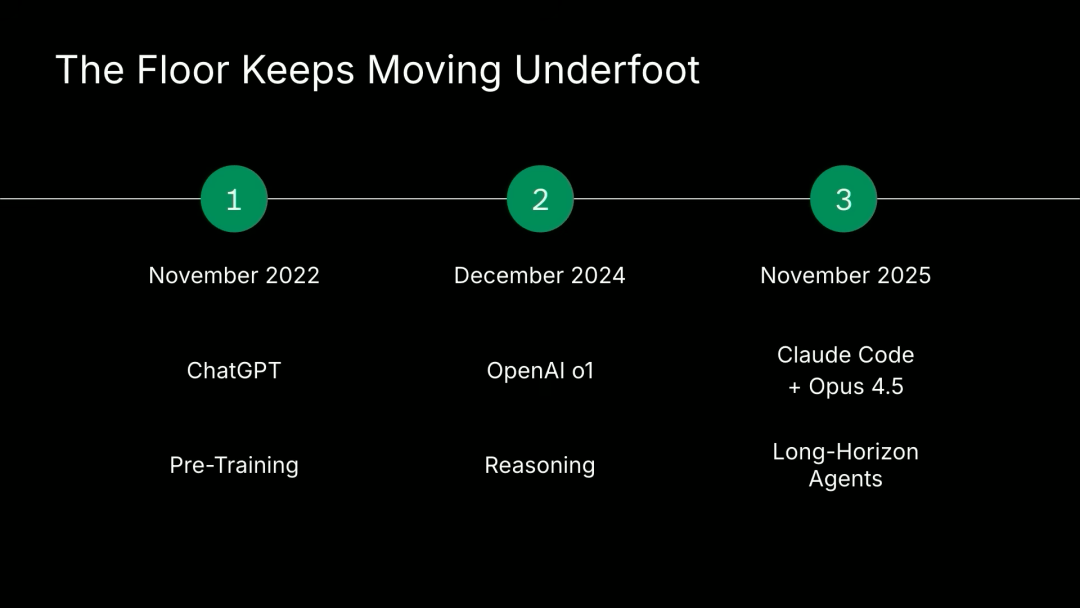 The Floor Keeps Moving Underfoot

1

November 2022

ChatGPT

Pre-Training

2

December 2024

OpenAI o1

Reasoning

3

November 2025

Claude Code + Opus 4.5

Long-Horizon Agents